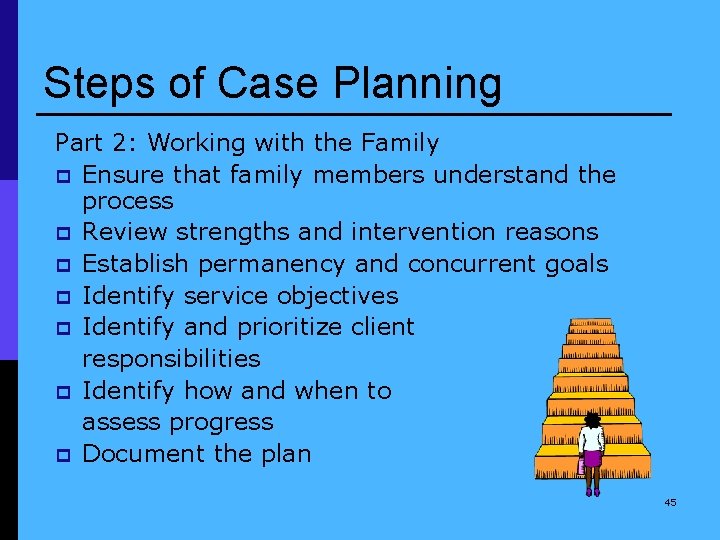 Steps of Case Planning

Part 2: Working with the Family

- Ensure that family members understand the process
- Review strengths and intervention reasons
- Establish permanency and concurrent goals
- Identify service objectives
- Identify and prioritize client responsibilities
- Identify how and when to assess progress
- Document the plan

45